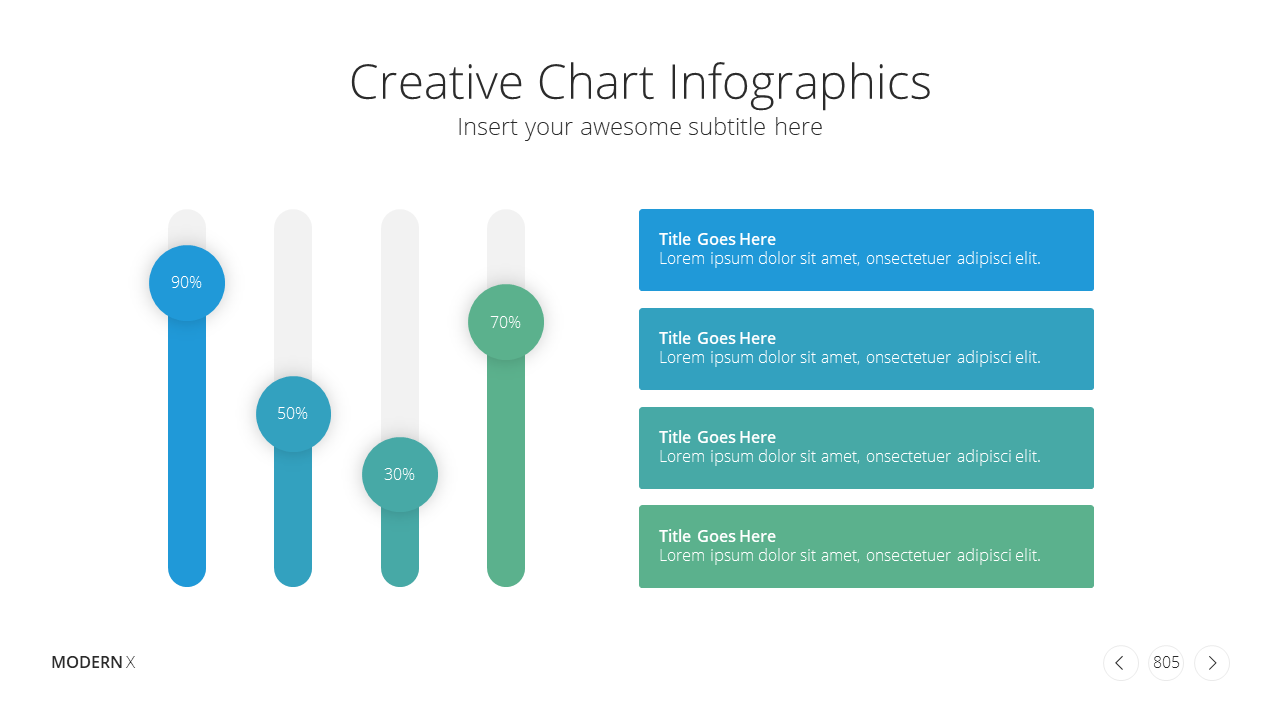 Creative Chart Infographics

Insert your awesome subtitle here

90%

50%

30%

70%

Title Goes Here
Lorem ipsum dolor sit amet, onsectetuer adipisci elit.

Title Goes Here
Lorem ipsum dolor sit amet, onsectetuer adipisci elit.

Title Goes Here
Lorem ipsum dolor sit amet, onsectetuer adipisci elit.

Title Goes Here
Lorem ipsum dolor sit amet, onsectetuer adipisci elit.

MODERN X

805